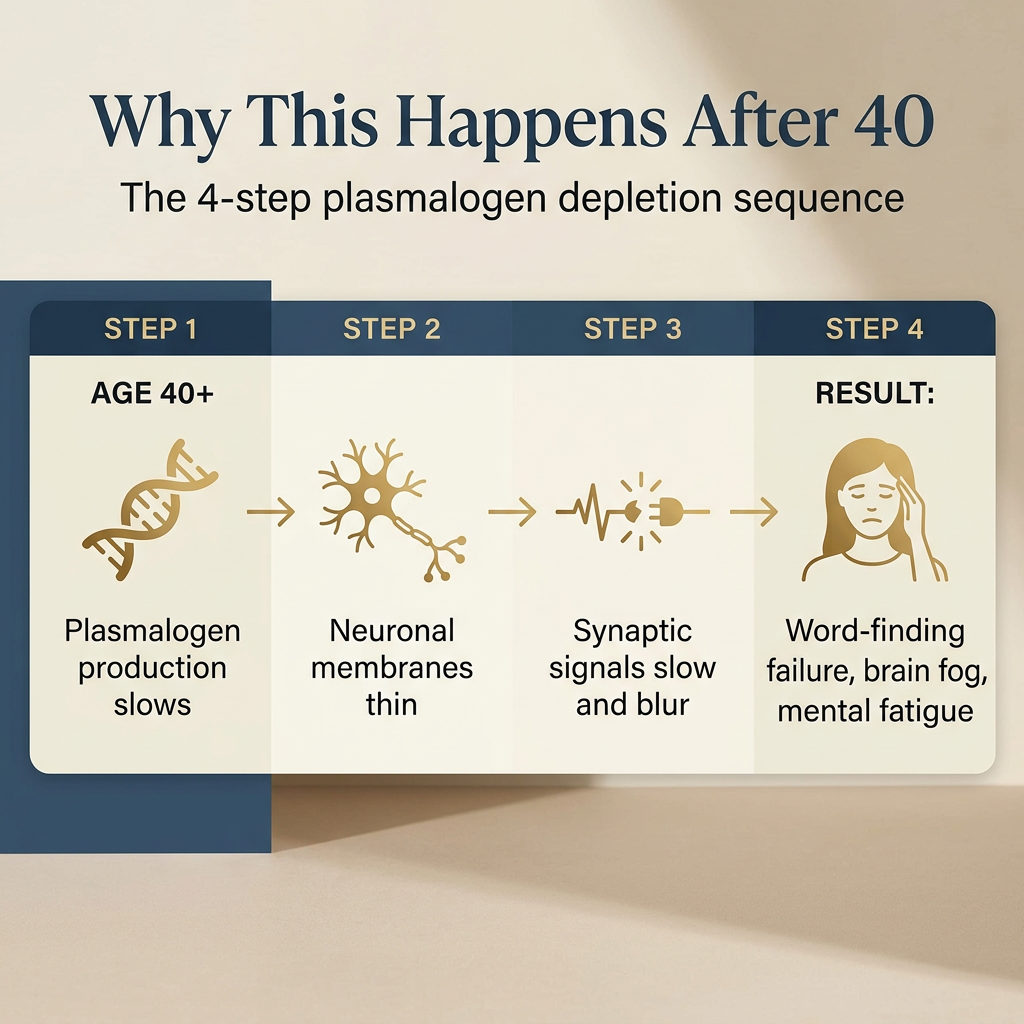 Why This Happens After 40

The 4-step plasmalogen depletion sequence

STEP 1

AGE 40+

Plasmalogen production slows

STEP 2

Neuronal membranes thin

STEP 3

Synaptic signals slow and blur

STEP 4

RESULT:

Word-finding failure, brain fog, mental fatigue